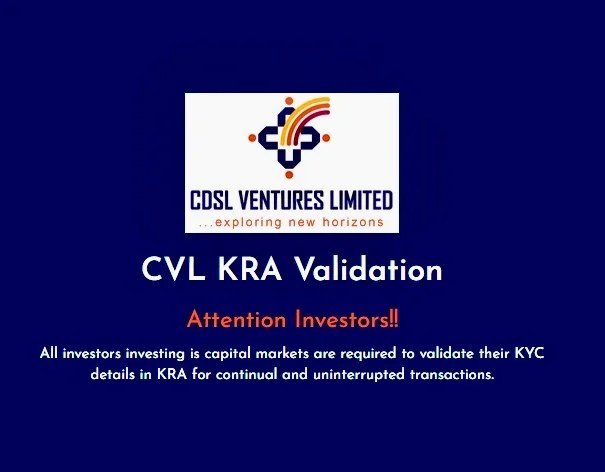 CDSL VENTURES LIMITED
...exploring new horizons

CVL KRA Validation

Attention Investors!!

All investors investing is capital markets are required to validate their KYC details in KRA for continual and uninterrupted transactions.